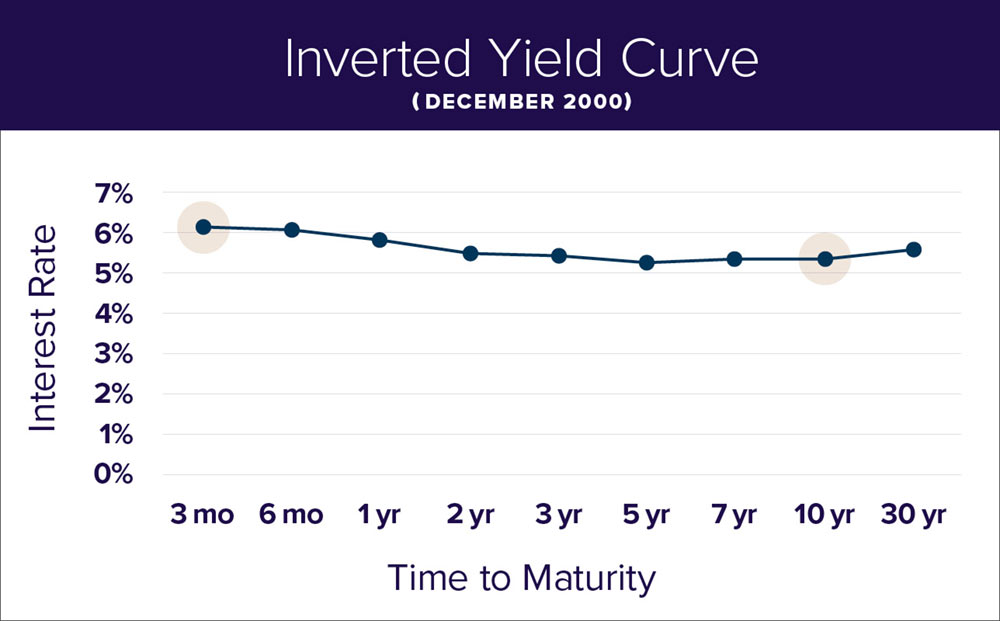 Inverted Yield Curve
( DECEMBER 2000)

Interest Rate

7%
6%
5%
4%
3%
2%
1%
0%

3 mo 6 mo 1 yr 2 yr 3 yr 5 yr 7 yr 10 yr 30 yr

Time to Maturity